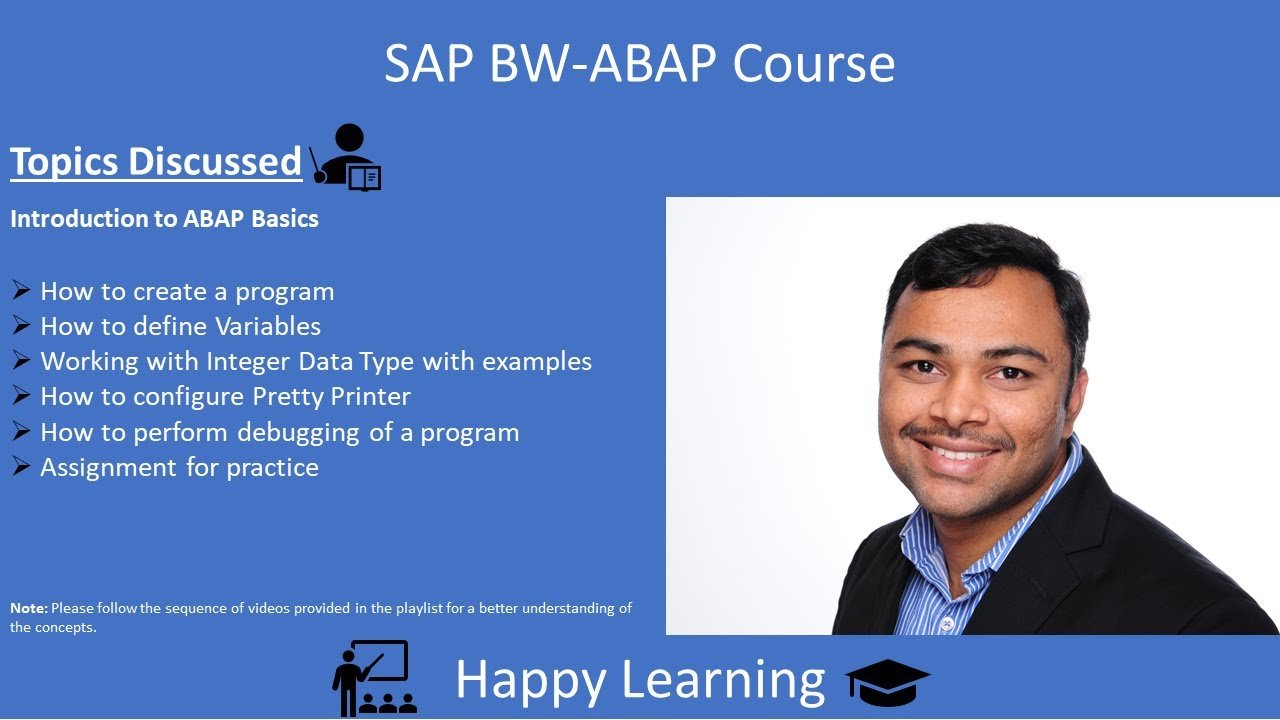 SAP BW-ABAP Course

Topics Discussed

Introduction to ABAP Basics

➢ How to create a program
➢ How to define Variables
➢ Working with Integer Data Type with examples
➢ How to configure Pretty Printer
➢ How to perform debugging of a program
➢ Assignment for practice

Note: Please follow the sequence of videos provided in the playlist for a better understanding of the concepts.

Happy Learning